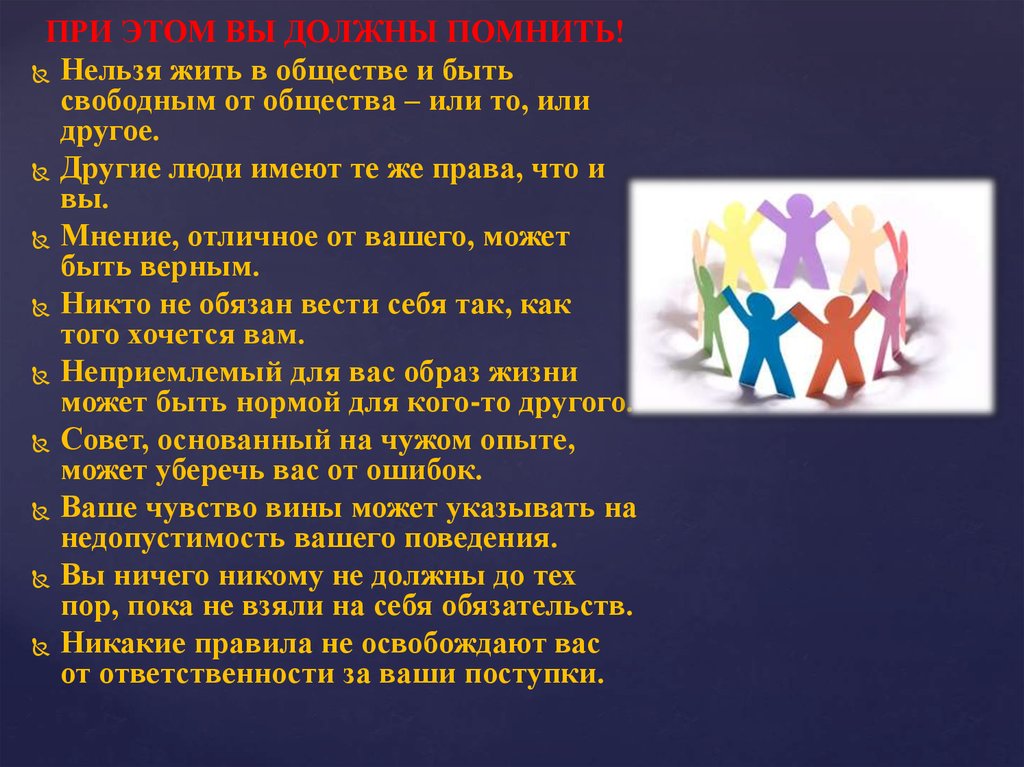 ПРИ ЭТОМ ВЫ ДОЛЖНЫ ПОМНИТЬ!

Нельзя жить в обществе и быть свободным от общества – или то, или другое.

Другие люди имеют те же права, что и вы.

Мнение, отличное от вашего, может быть верным.

Никто не обязан вести себя так, как того хочется вам.

Неприемлемый для вас образ жизни может быть нормой для кого-то другого.

Совет, основанный на чужом опыте, может уберечь вас от ошибок.

Ваше чувство вины может указывать на недопустимость вашего поведения.

Вы ничего никому не должны до тех пор, пока не взяли на себя обязательств.

Никакие правила не освобождают вас от ответственности за ваши поступки.